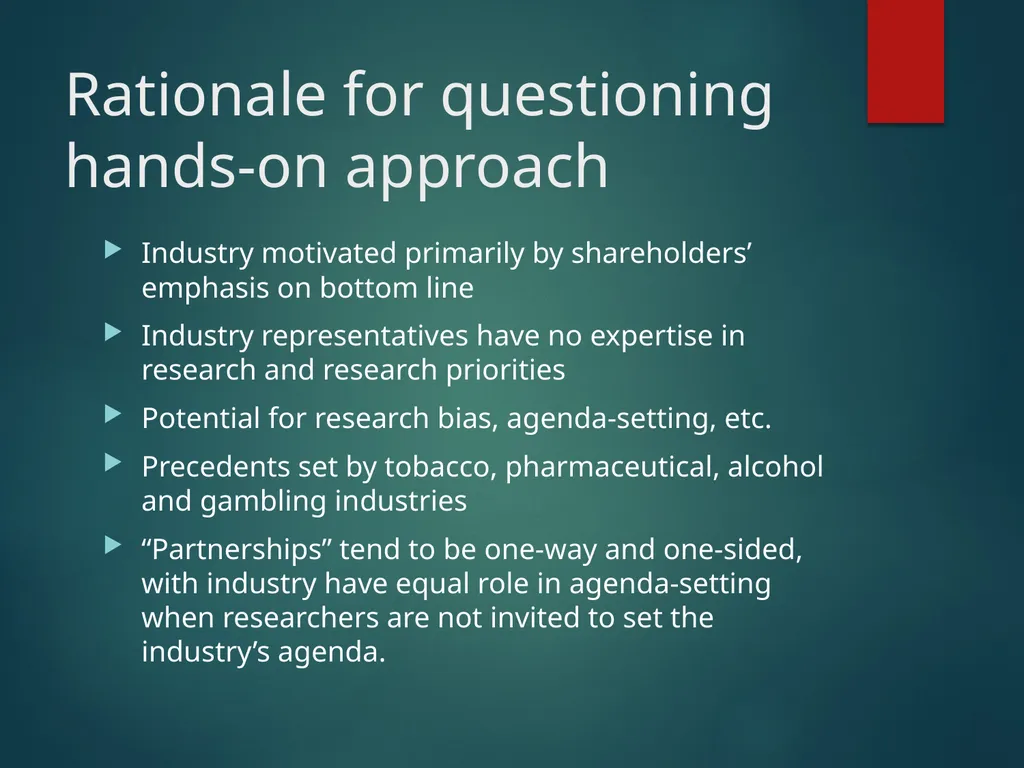 Rationale for questioning hands-on approach

Industry motivated primarily by shareholders’ emphasis on bottom line

Industry representatives have no expertise in research and research priorities

Potential for research bias, agenda-setting, etc.

Precedents set by tobacco, pharmaceutical, alcohol and gambling industries

“Partnerships” tend to be one-way and one-sided, with industry have equal role in agenda-setting when researchers are not invited to set the industry’s agenda.